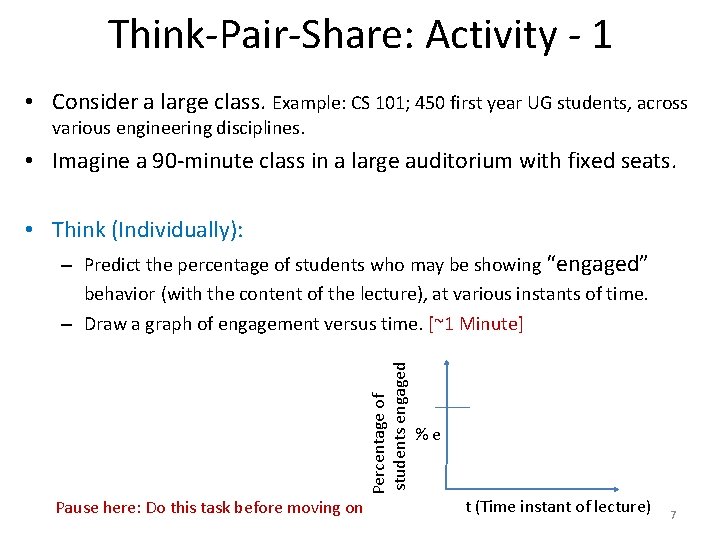 Think-Pair-Share: Activity - 1

• Consider a large class. Example: CS 101; 450 first year UG students, across various engineering disciplines.

• Imagine a 90-minute class in a large auditorium with fixed seats.

• Think (Individually):

– Predict the percentage of students who may be showing "engaged" behavior (with the content of the lecture), at various instants of time.

– Draw a graph of engagement versus time. [~1 Minute]

Percentage of students engaged

% e

t (Time instant of lecture)

Pause here: Do this task before moving on

7